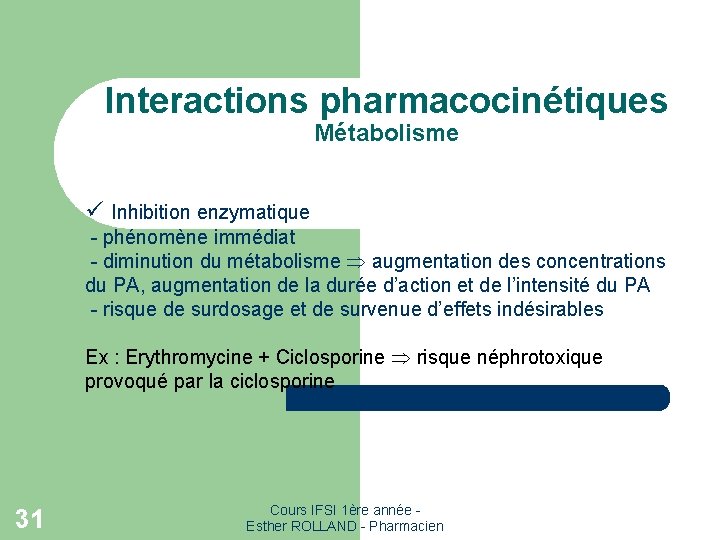 Interactions pharmacocinétiques
Métabolisme

✓ Inhibition enzymatique
- phénomène immédiat
- diminution du métabolisme $\Rightarrow$ augmentation des concentrations du PA, augmentation de la durée d'action et de l'intensité du PA
- risque de surdosage et de survenue d'effets indésirables

Ex : Erythromycine + Ciclosporine $\Rightarrow$ risque néphrotoxique provoqué par la ciclosporine

31

Cours IFSI 1ère année - Esther ROLLAND - Pharmacien